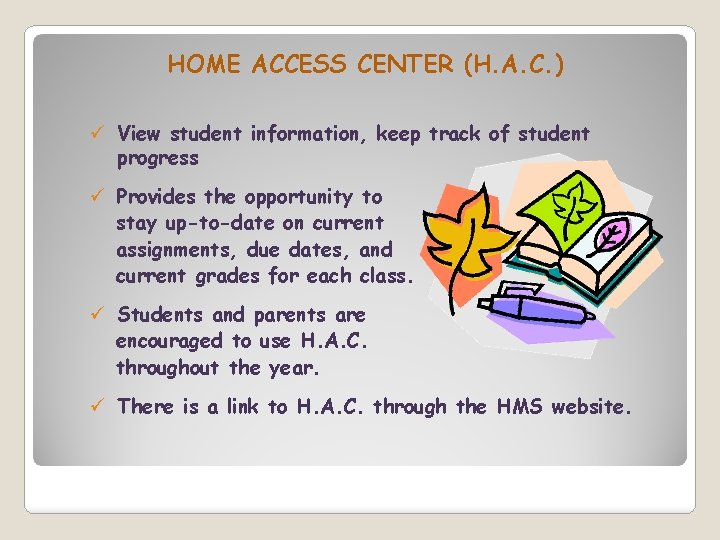 HOME ACCESS CENTER (H.A.C.)

✓ View student information, keep track of student progress

✓ Provides the opportunity to stay up-to-date on current assignments, due dates, and current grades for each class.

✓ Students and parents are encouraged to use H.A.C. throughout the year.

✓ There is a link to H.A.C. through the HMS website.